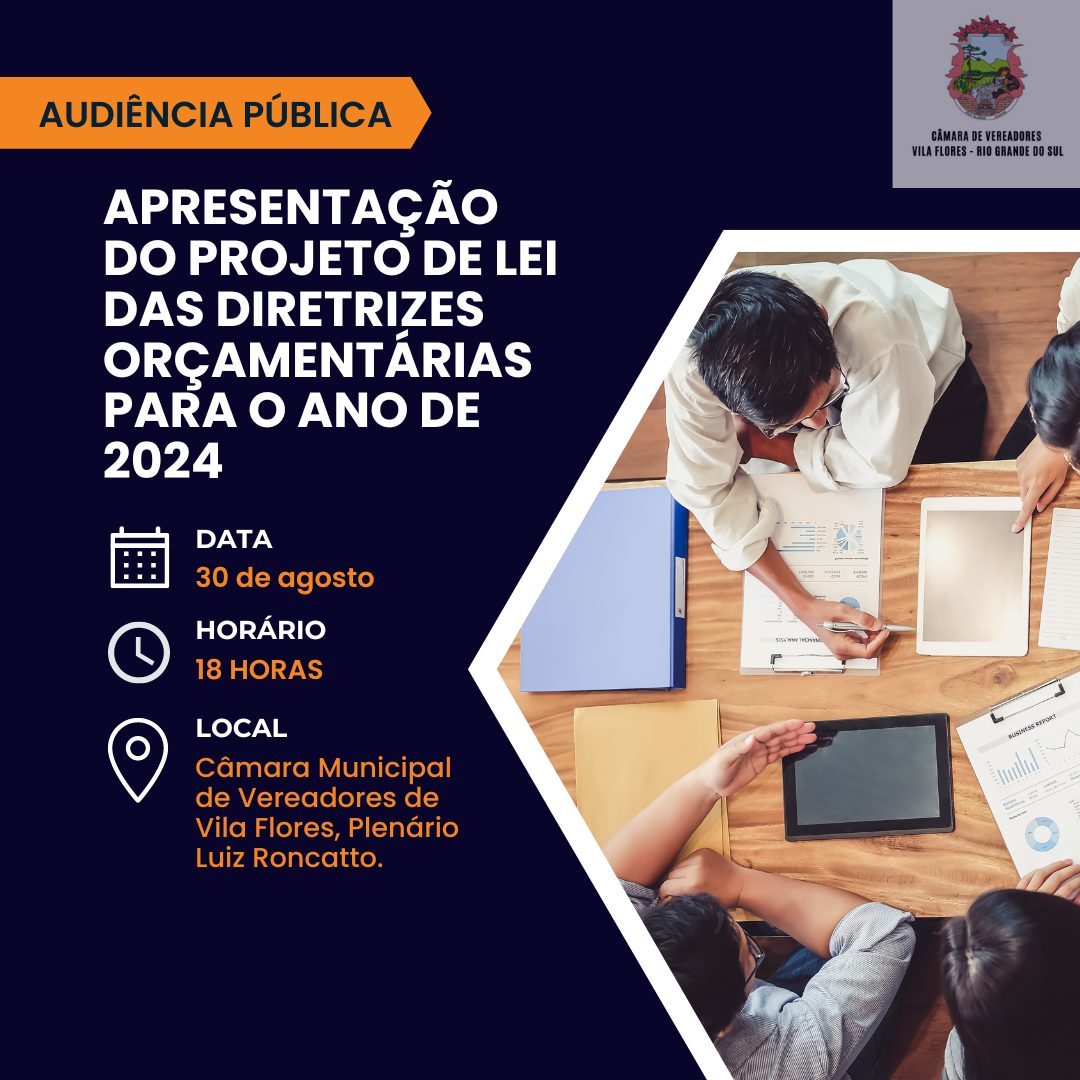 AUDIÊNCIA PÚBLICA

CÂMARA DE VEREADORES
VILA FLORES - RIO GRANDE DO SUL

APRESENTAÇÃO DO PROJETO DE LEI DAS DIRETRIZES ORÇAMENTÁRIAS PARA O ANO DE 2024

DATA
30 de agosto

HORÁRIO
18 HORAS

LOCAL
Câmara Municipal de Vereadores de Vila Flores, Plenário Luiz Roncatto.

BUSINESS REPORT